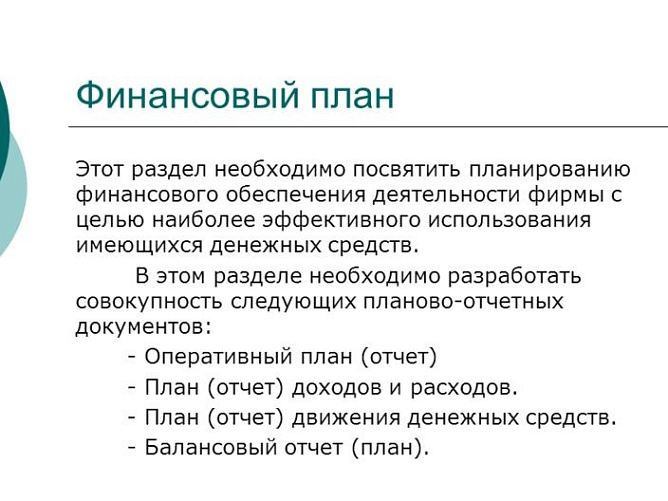 Финансовый план

Этот раздел необходимо посвятить планированию финансового обеспечения деятельности фирмы с целью наиболее эффективного использования имеющихся денежных средств.

В этом разделе необходимо разработать совокупность следующих планово-отчетных документов:

- Оперативный план (отчет)
- План (отчет) доходов и расходов.
- План (отчет) движения денежных средств.
- Балансовый отчет (план).